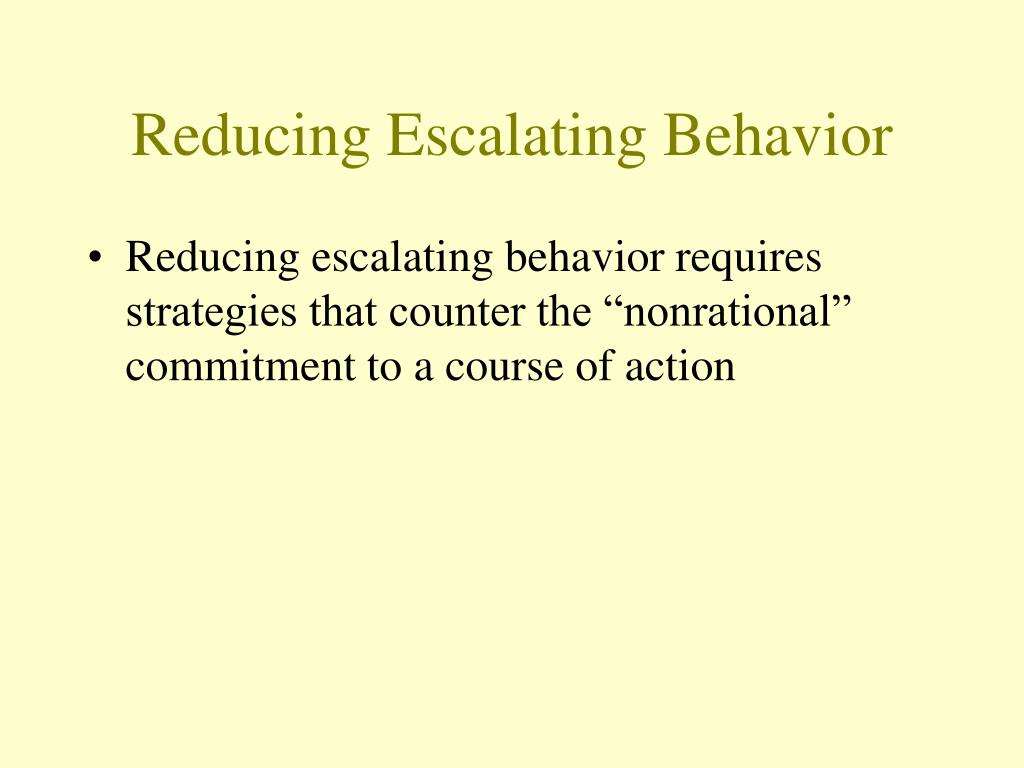 Reducing Escalating Behavior

• Reducing escalating behavior requires strategies that counter the “nonrational” commitment to a course of action